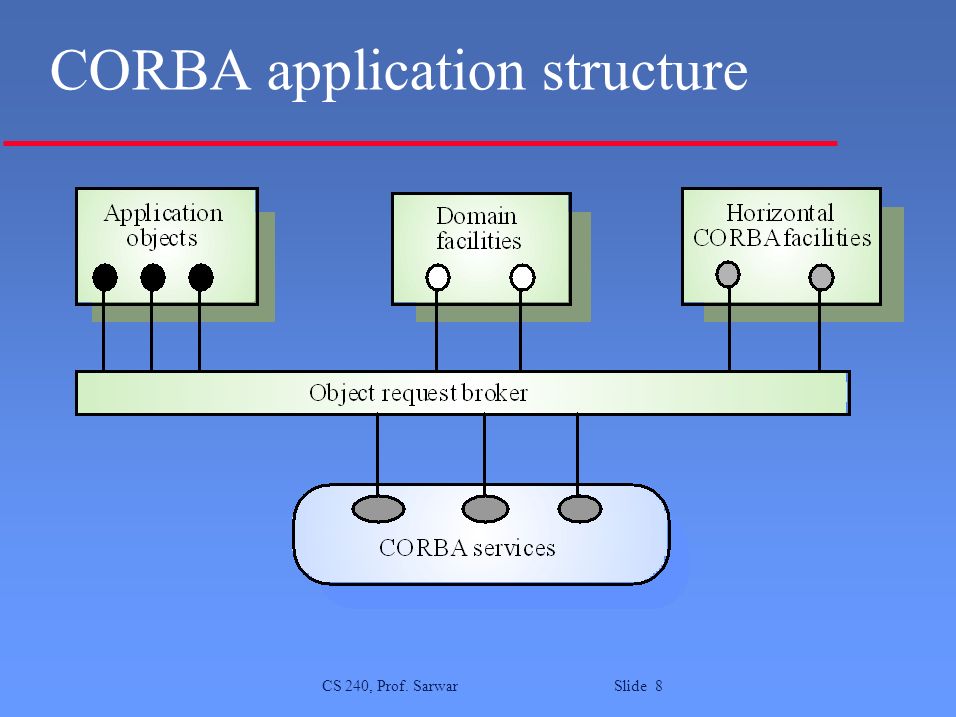 CORBA application structure

Application objects

Domain facilities

Horizontal CORBA facilities

Object request broker

CORBA services

CS 240, Prof. Sarwar

Slide 8